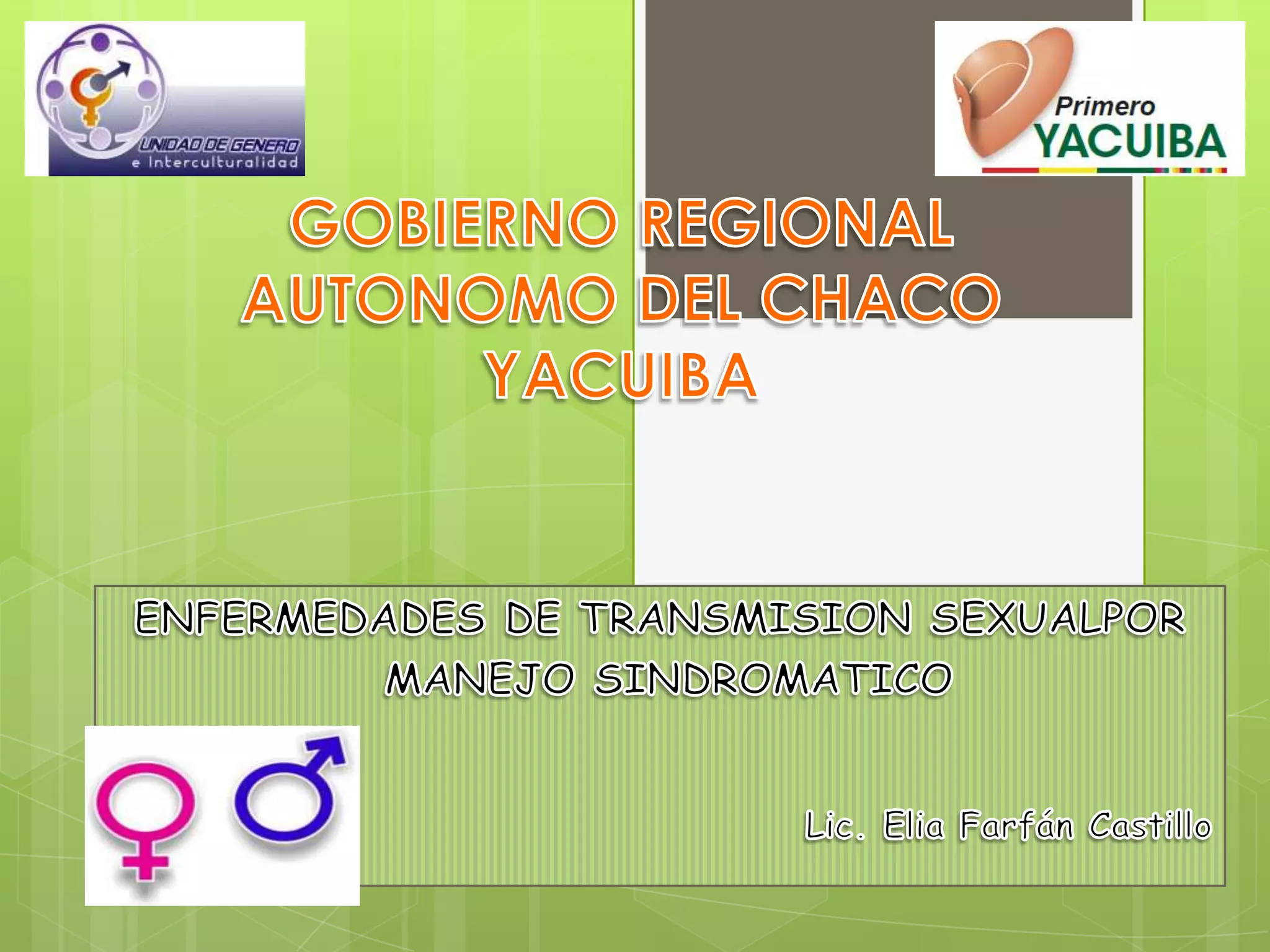 UNIDAD DE GENERO
e Interculturalidad

Primero
YACUIBA

GOBIERNO REGIONAL AUTONOMO DEL CHACO YACUIBA

ENFERMEDADES DE TRANSMISION SEXUALPOR MANEJO SINDROMATICO

Lic. Elia Farfán Castillo